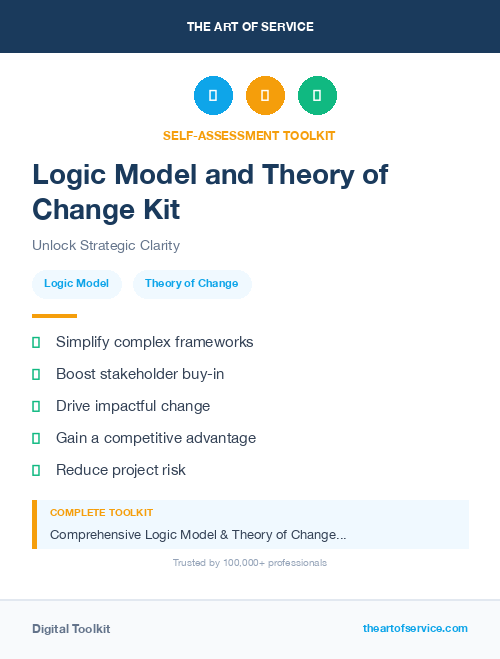 THE ART OF SERVICE

SELF-ASSESSMENT TOOLKIT

Logic Model and Theory of Change Kit

Unlock Strategic Clarity

Logic Model

Theory of Change

Simplify complex frameworks

Boost stakeholder buy-in

Drive impactful change

Gain a competitive advantage

Reduce project risk

COMPLETE TOOLKIT

Comprehensive Logic Model & Theory of Change...

Trusted by 100,000+ professionals

Digital Toolkit

theartofservice.com